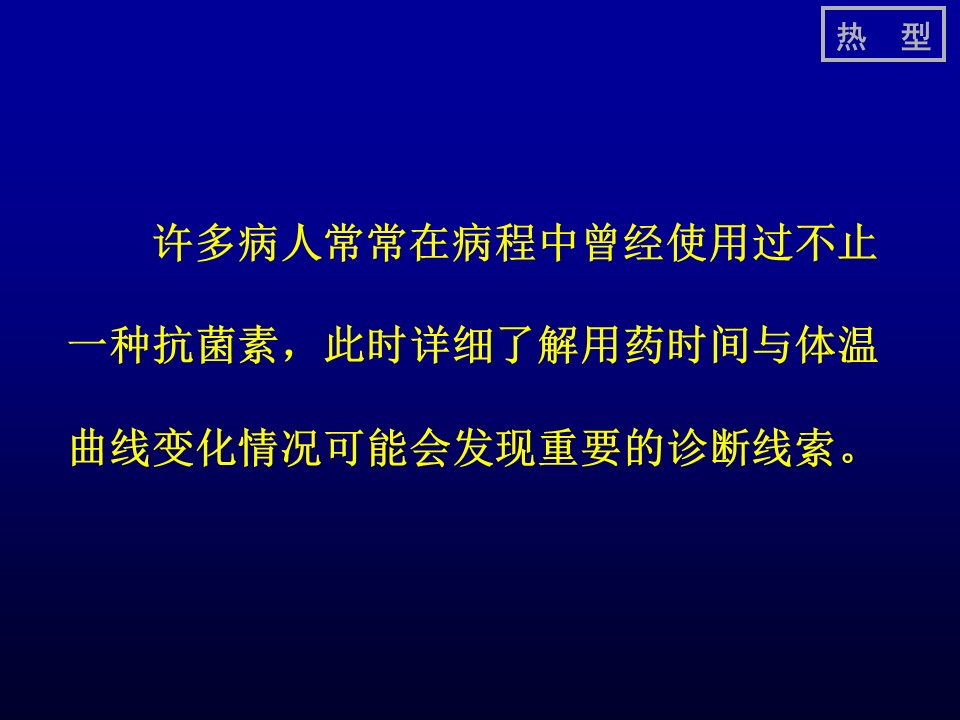 热 型

许多病人常常在病程中曾经使用过不止一种抗菌素，此时详细了解用药时间与体温曲线变化情况可能会发现重要的诊断线索。